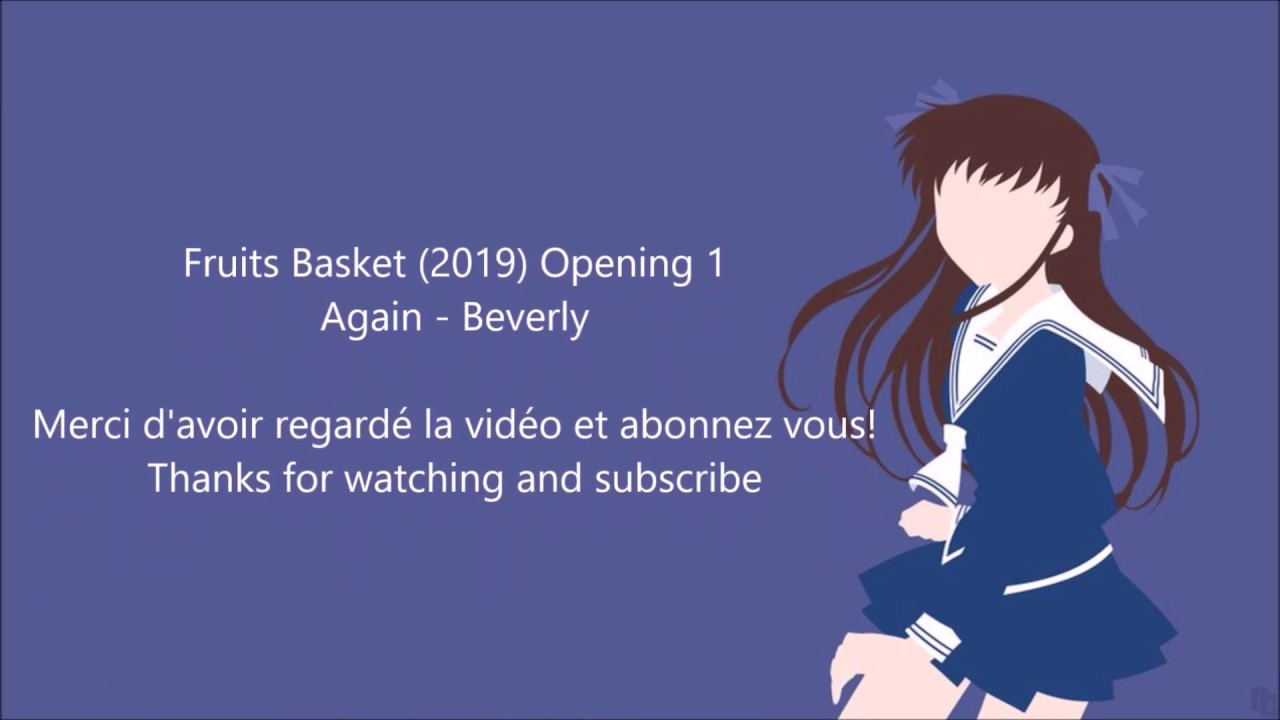 Fruits Basket (2019) Opening 1
Again - Beverly

Merci d'avoir regardé la vidéo et abonnez vous!
Thanks for watching and subscribe